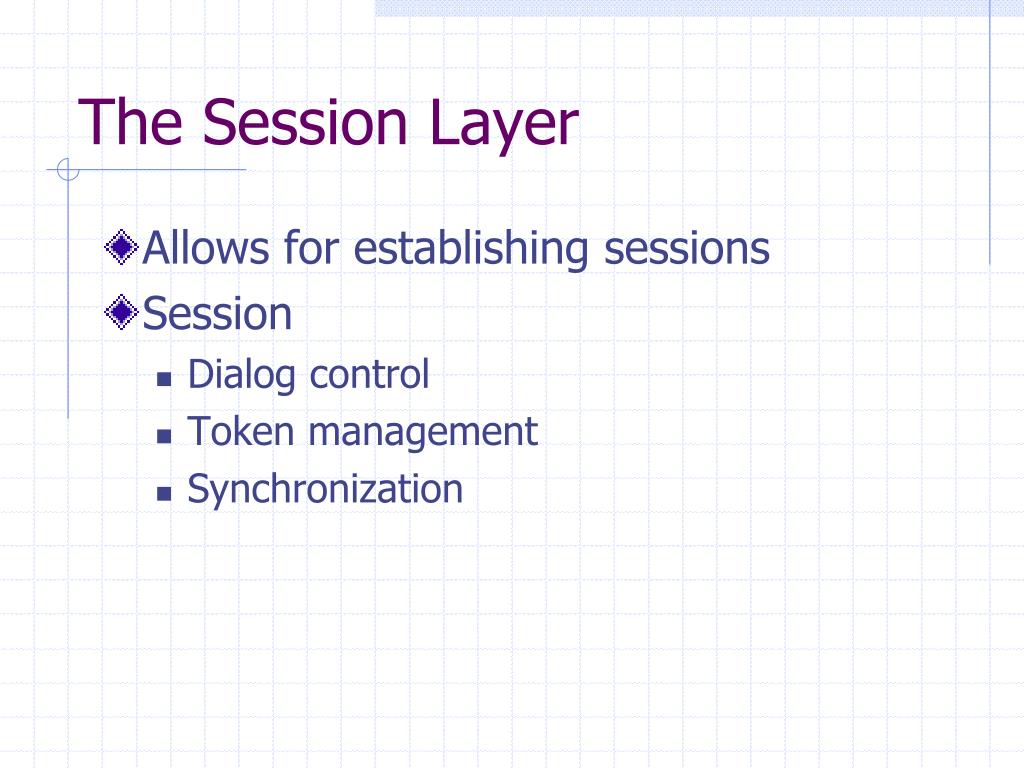 The Session Layer

Allows for establishing sessions

Session

Dialog control

Token management

Synchronization